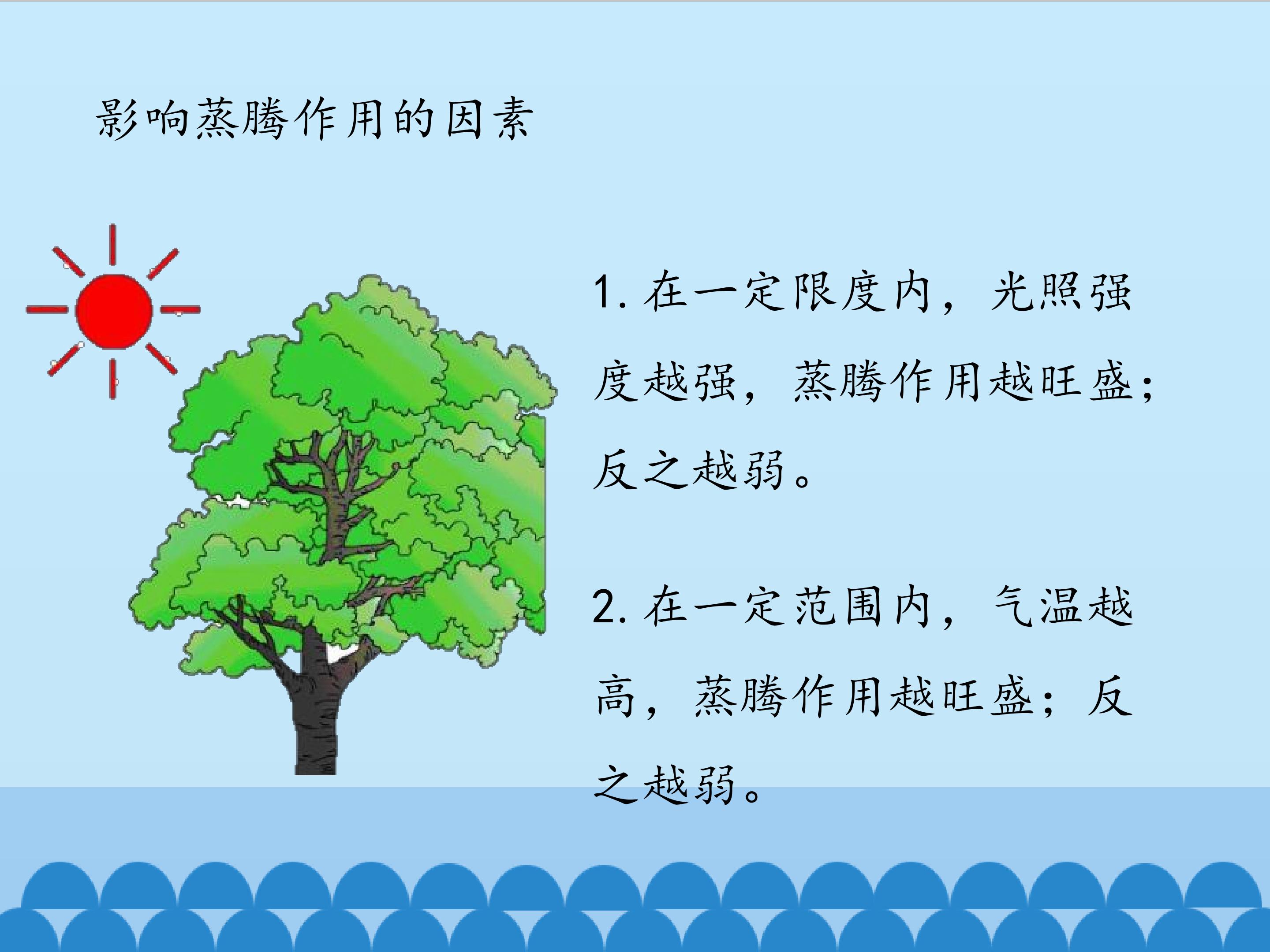 影响蒸腾作用的因素

1.在一定限度内，光照强度越强，蒸腾作用越旺盛；反之越弱。

2.在一定范围内，气温越高，蒸腾作用越旺盛；反之越弱。